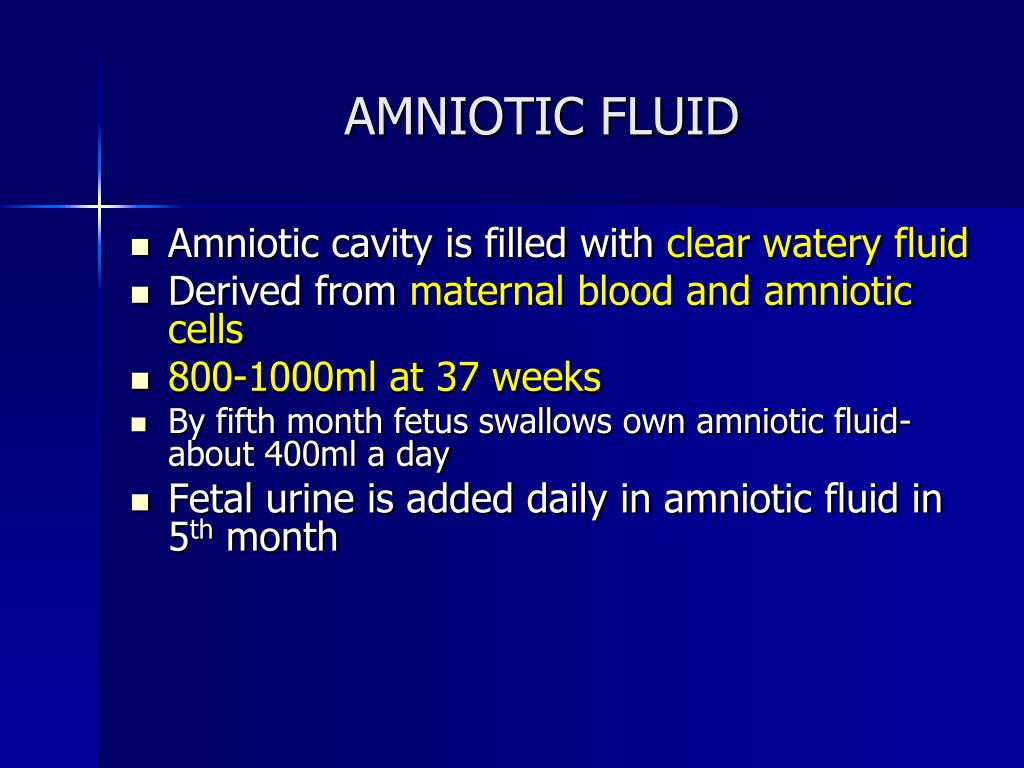 AMNIOTIC FLUID

- Amniotic cavity is filled with clear watery fluid
- Derived from maternal blood and amniotic cells
- 800-1000ml at 37 weeks
- By fifth month fetus swallows own amniotic fluid- about 400ml a day
- Fetal urine is added daily in amniotic fluid in 5$^{th}$ month